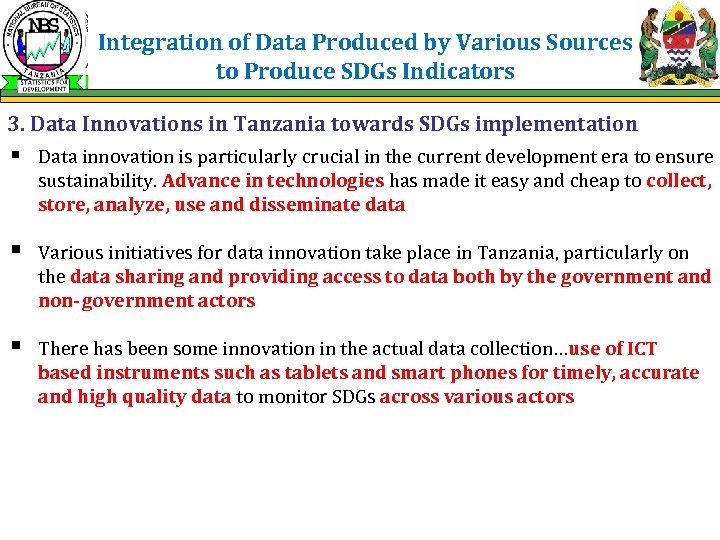 NATIONAL BUREAU OF STATISTICS
NBS
TANZANIA
STATISTICS FOR DEVELOPMENT

Integration of Data Produced by Various Sources to Produce SDGs Indicators

3. Data Innovations in Tanzania towards SDGs implementation

▪ Data innovation is particularly crucial in the current development era to ensure sustainability. Advance in technologies has made it easy and cheap to collect, store, analyze, use and disseminate data

▪ Various initiatives for data innovation take place in Tanzania, particularly on the data sharing and providing access to data both by the government and non-government actors

▪ There has been some innovation in the actual data collection…use of ICT based instruments such as tablets and smart phones for timely, accurate and high quality data to monitor SDGs across various actors